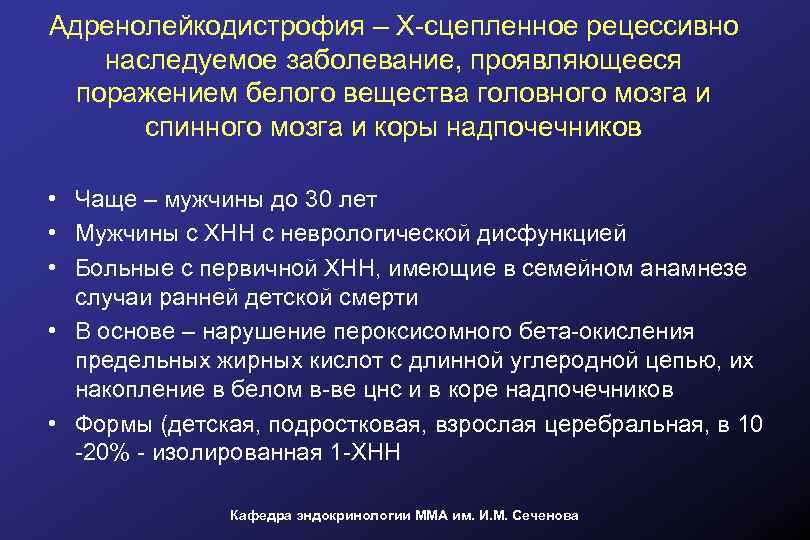 Адренолейкодистрофия – Х-сцепленное рецессивно наследуемое заболевание, проявляющееся поражением белого вещества головного мозга и спинного мозга и коры надпочечников

• Чаще – мужчины до 30 лет
• Мужчины с ХНН с неврологической дисфункцией
• Больные с первичной ХНН, имеющие в семейном анамнезе случаи ранней детской смерти
• В основе – нарушение пероксисомного бета-окисления предельных жирных кислот с длинной углеродной цепью, их накопление в белом в-ве цнс и в коре надпочечников
• Формы (детская, подростковая, взрослая церебральная, в 10 -20% - изолированная 1-ХНН

Кафедра эндокринологии ММА им. И.М. Сеченова